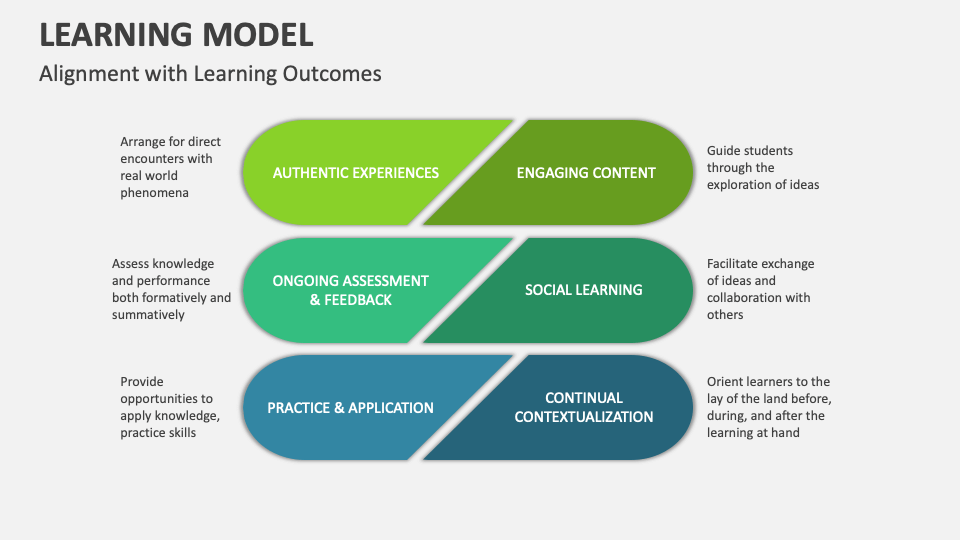 LEARNING MODEL

Alignment with Learning Outcomes

Arrange for direct encounters with real world phenomena

AUTHENTIC EXPERIENCES

ENGAGING CONTENT

Guide students through the exploration of ideas

Assess knowledge and performance both formatively and summatively

ONGOING ASSESSMENT & FEEDBACK

SOCIAL LEARNING

Facilitate exchange of ideas and collaboration with others

Provide opportunities to apply knowledge, practice skills

PRACTICE & APPLICATION

CONTINUAL CONTEXTUALIZATION

Orient learners to the lay of the land before, during, and after the learning at hand